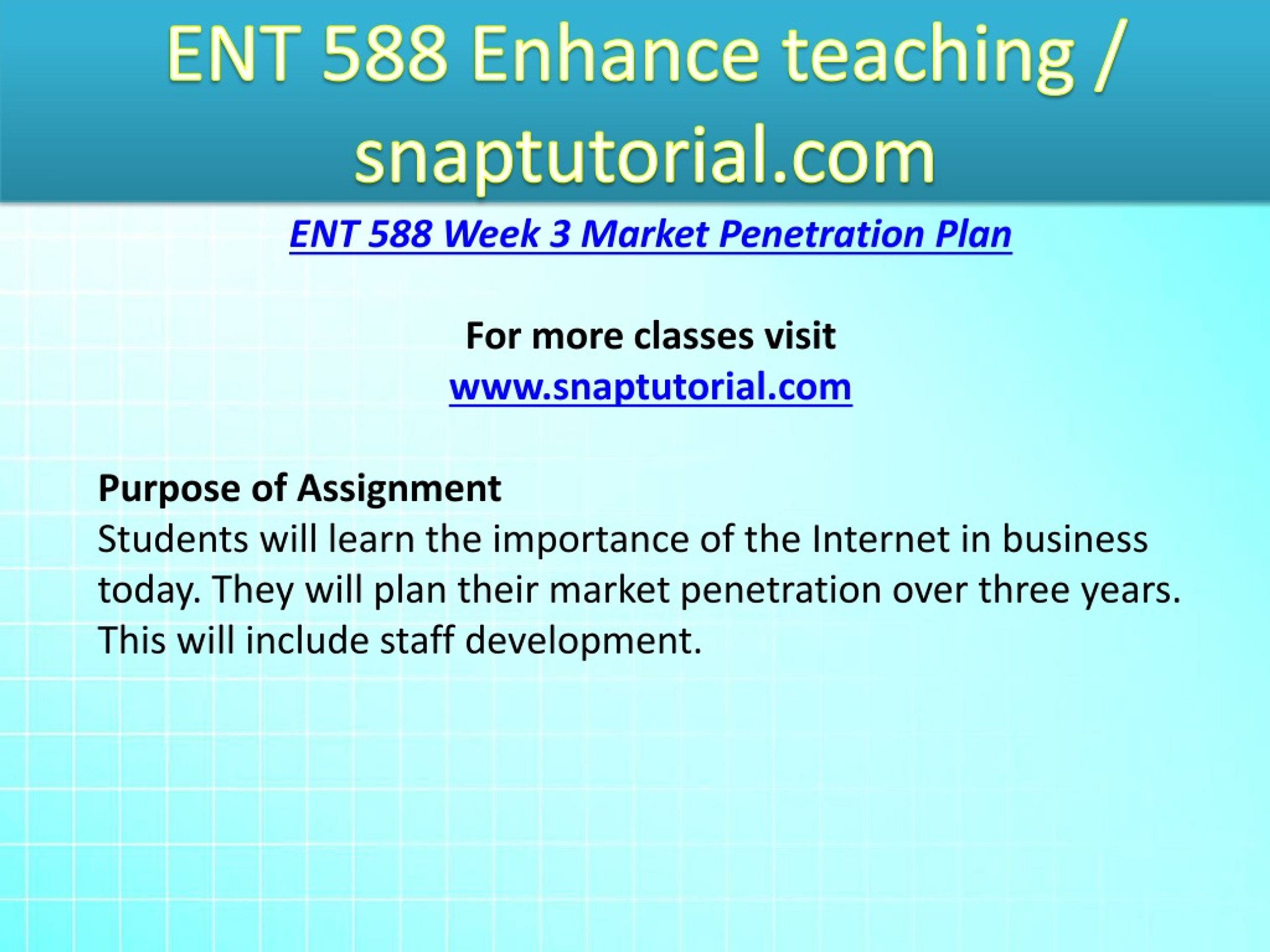 ENT 588 Enhance teaching / snaptutorial.com

ENT 588 Week 3 Market Penetration Plan

For more classes visit
www.snaptutorial.com

Purpose of Assignment
Students will learn the importance of the Internet in business today. They will plan their market penetration over three years. This will include staff development.